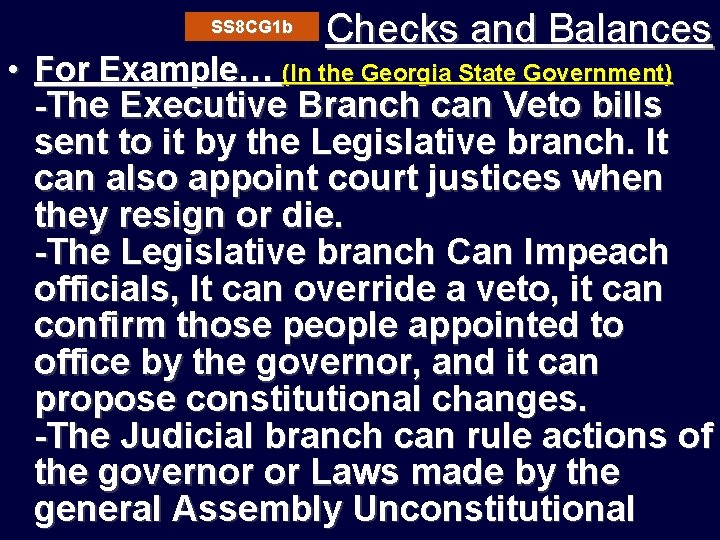 SS8CG1b Checks and Balances

• For Example… (In the Georgia State Government)
-The Executive Branch can Veto bills sent to it by the Legislative branch. It can also appoint court justices when they resign or die.
-The Legislative branch Can Impeach officials, It can override a veto, it can confirm those people appointed to office by the governor, and it can propose constitutional changes.
-The Judicial branch can rule actions of the governor or Laws made by the general Assembly Unconstitutional